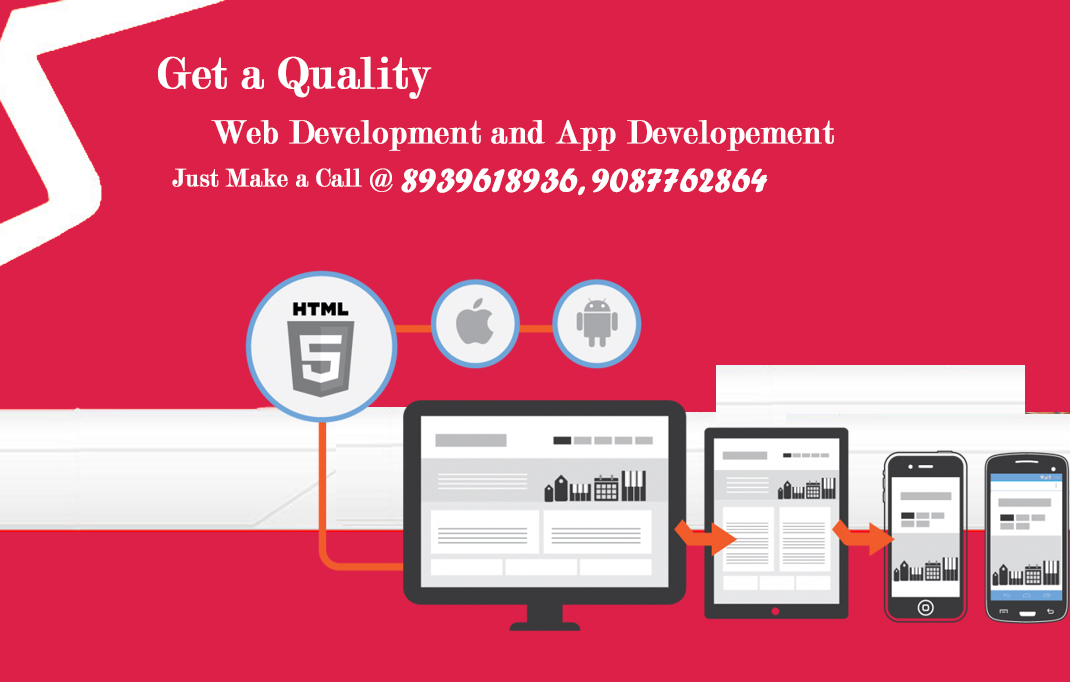 Get a Quality

Web Development and App Developement

Just Make a Call @ 8939618936, 9087762864

HTML

5